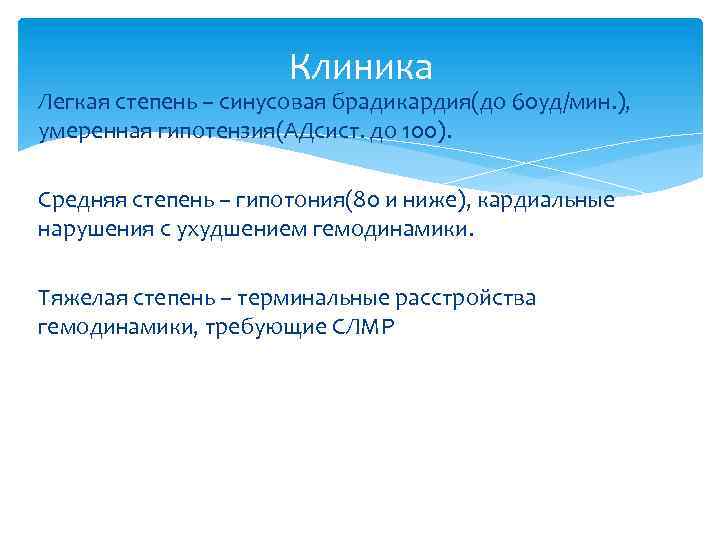 Клиника

Легкая степень – синусовая брадикардия(до 60уд/мин.), умеренная гипотензия(АДсист. до 100).

Средняя степень – гипотония(80 и ниже), кардиальные нарушения с ухудшением гемодинамики.

Тяжелая степень – терминальные расстройства гемодинамики, требующие СЛМР